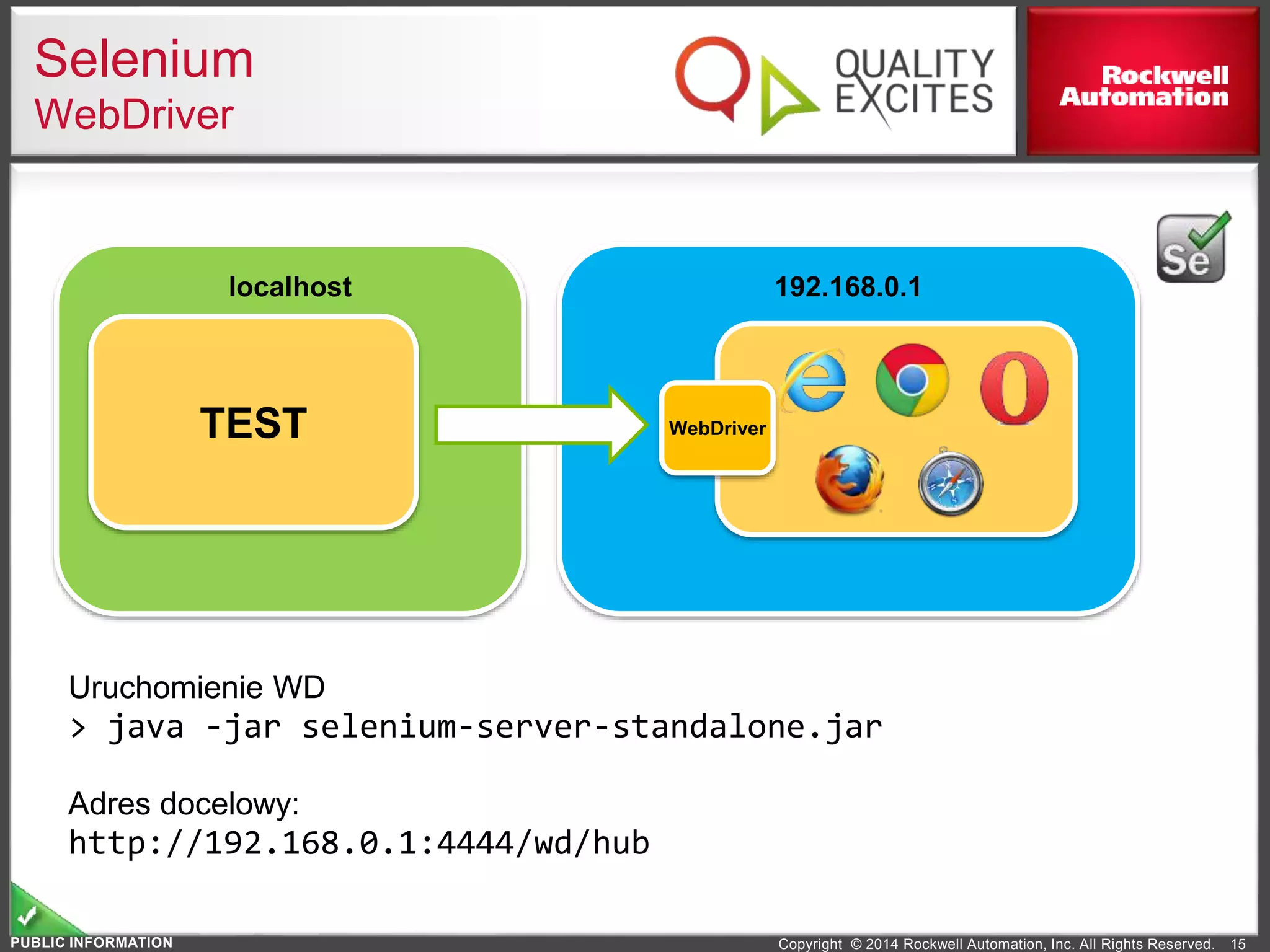 Selenium
WebDriver

QUALITY EXCITES

Rockwell Automation

Se

localhost

TEST

192.168.0.1

WebDriver

Uruchomienie WD
> java -jar selenium-server-standalone.jar

Adres docelowy:
http://192.168.0.1:4444/wd/hub

PUBLIC INFORMATION

Copyright © 2014 Rockwell Automation, Inc. All Rights Reserved. 15